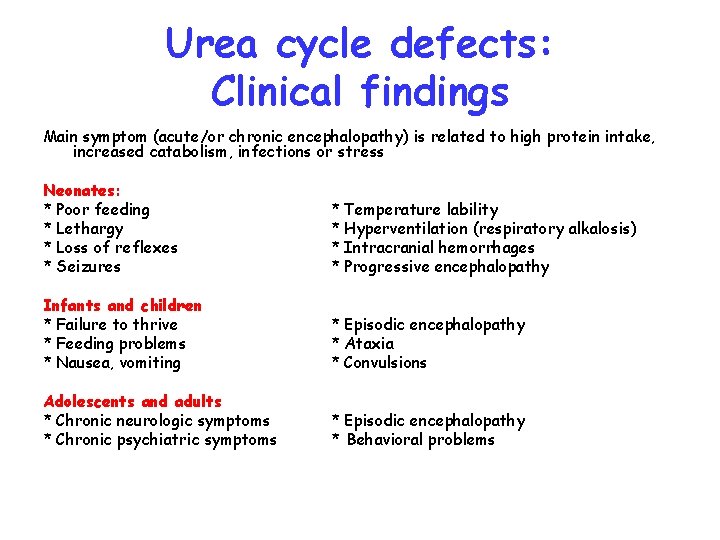 Urea cycle defects:
Clinical findings

Main symptom (acute/or chronic encephalopathy) is related to high protein intake, increased catabolism, infections or stress

Neonates:
* Poor feeding
* Lethargy
* Loss of reflexes
* Seizures

* Temperature lability
* Hyperventilation (respiratory alkalosis)
* Intracranial hemorrhages
* Progressive encephalopathy

Infants and children
* Failure to thrive
* Feeding problems
* Nausea, vomiting

* Episodic encephalopathy
* Ataxia
* Convulsions

Adolescents and adults
* Chronic neurologic symptoms
* Chronic psychiatric symptoms

* Episodic encephalopathy
* Behavioral problems